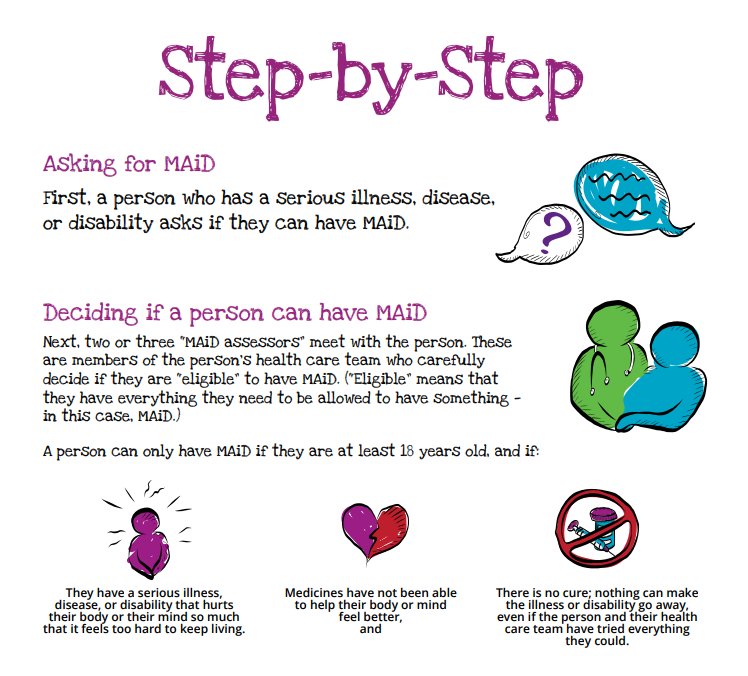 Step-by-Step

Asking for MAiD

First, a person who has a serious illness, disease, or disability asks if they can have MAiD.

?

Deciding if a person can have MAiD

Next, two or three "MAiD assessors" meet with the person. These are members of the person's health care team who carefully decide if they are "eligible" to have MAiD. ("Eligible" means that they have everything they need to be allowed to have something - in this case, MAiD.)

A person can only have MAiD if they are at least 18 years old, and if:

They have a serious illness, disease, or disability that hurts their body or their mind so much that it feels too hard to keep living.

Medicines have not been able to help their body or mind feel better, and

There is no cure; nothing can make the illness or disability go away, even if the person and their health care team have tried everything they could.